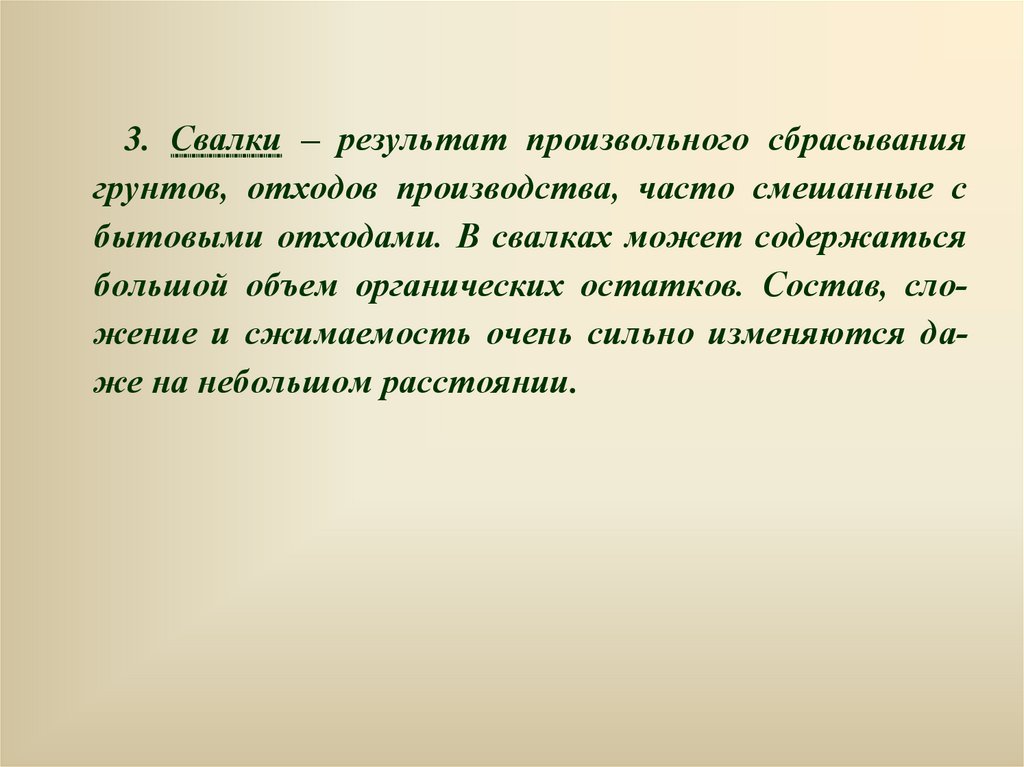 3. Свалки – результат произвольного сбрасывания грунтов, отходов производства, часто смешанные с бытовыми отходами. В свалках может содержаться большой объем органических остатков. Состав, сложение и сжимаемость очень сильно изменяются даже на небольшом расстоянии.